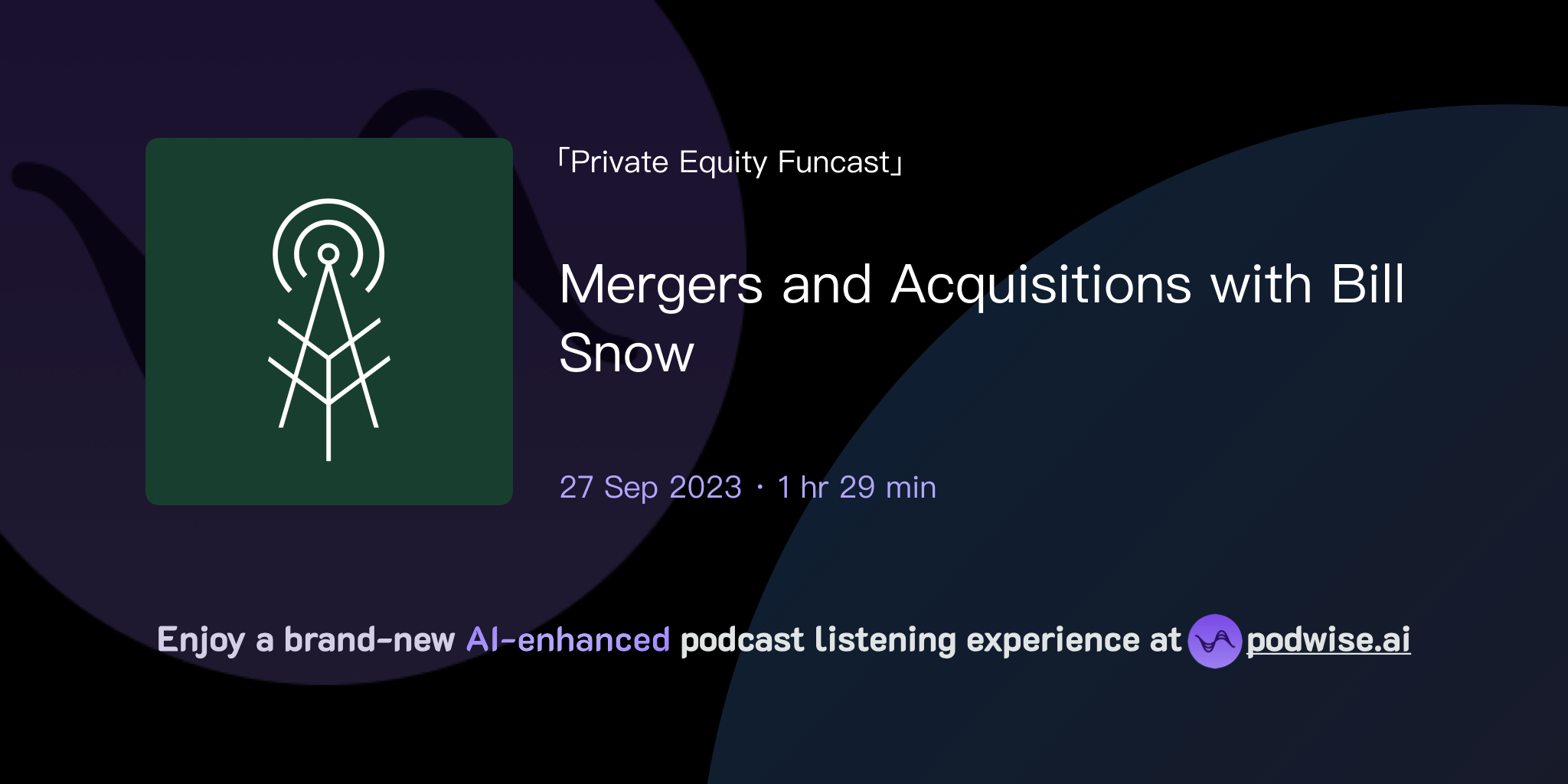 「Private Equity Funcast」

Mergers and Acquisitions with Bill Snow

27 Sep 2023 · 1 hr 29 min

Enjoy a brand-new AI-enhanced podcast listening experience at podwise.ai